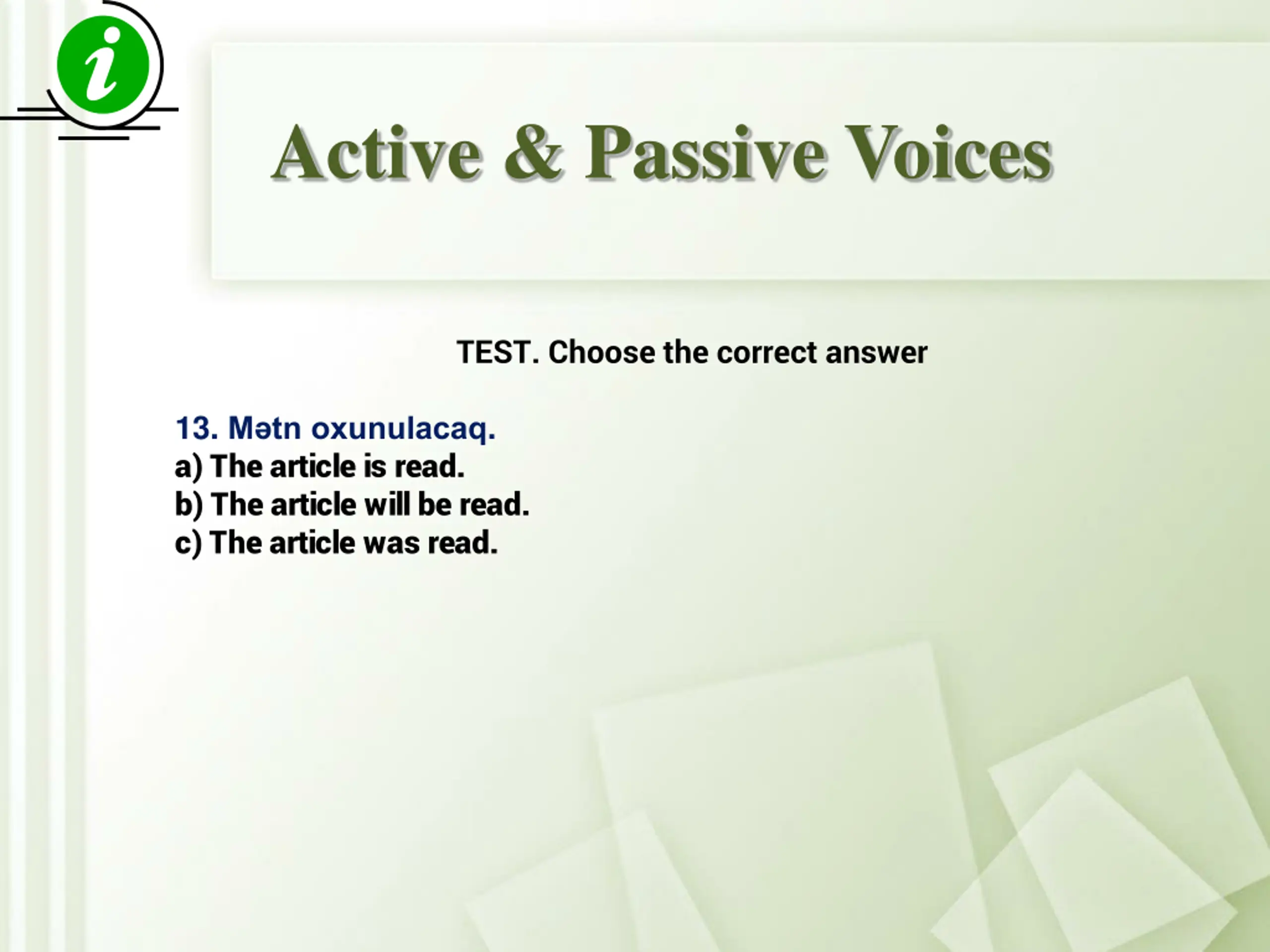 i

Active & Passive Voices

TEST. Choose the correct answer

13. Mətn oxunulacaq.
a) The article is read.
b) The article will be read.
c) The article was read.